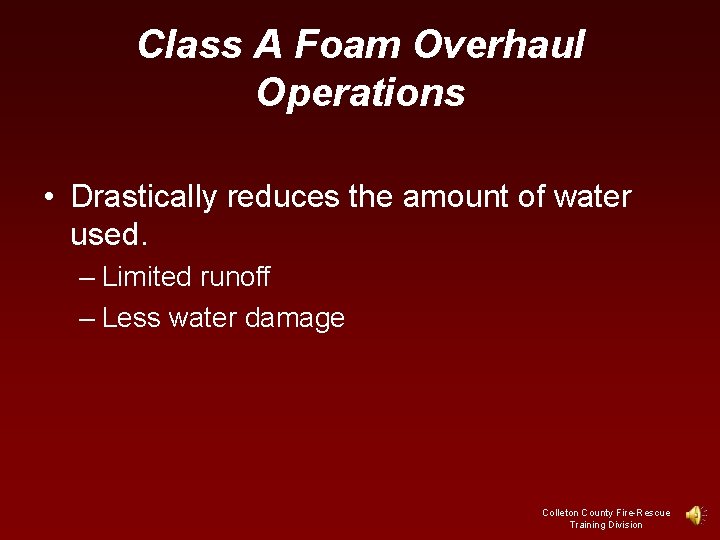 Class A Foam Overhaul Operations

• Drastically reduces the amount of water used.

– Limited runoff

– Less water damage

Colleton County Fire-Rescue
Training Division